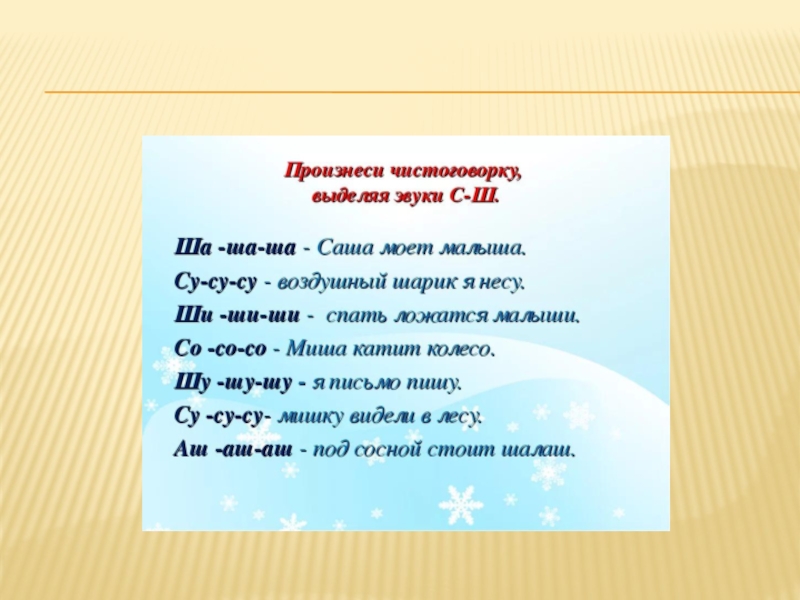 Произнеси чистоговорку,
выделяя звуки С-Ш.

Ша -ша-ша - Саша моет малыша.
Су-су-су - воздушный шарик я несу.
Ши -ши-ши - спать ложатся малыши.
Со -со-со - Миша катит колесо.
Шу -шу-шу - я письмо пишу.
Су -су-су- мишку видели в лесу.
Аш -аш-аш - под сосной стоит шалаш.